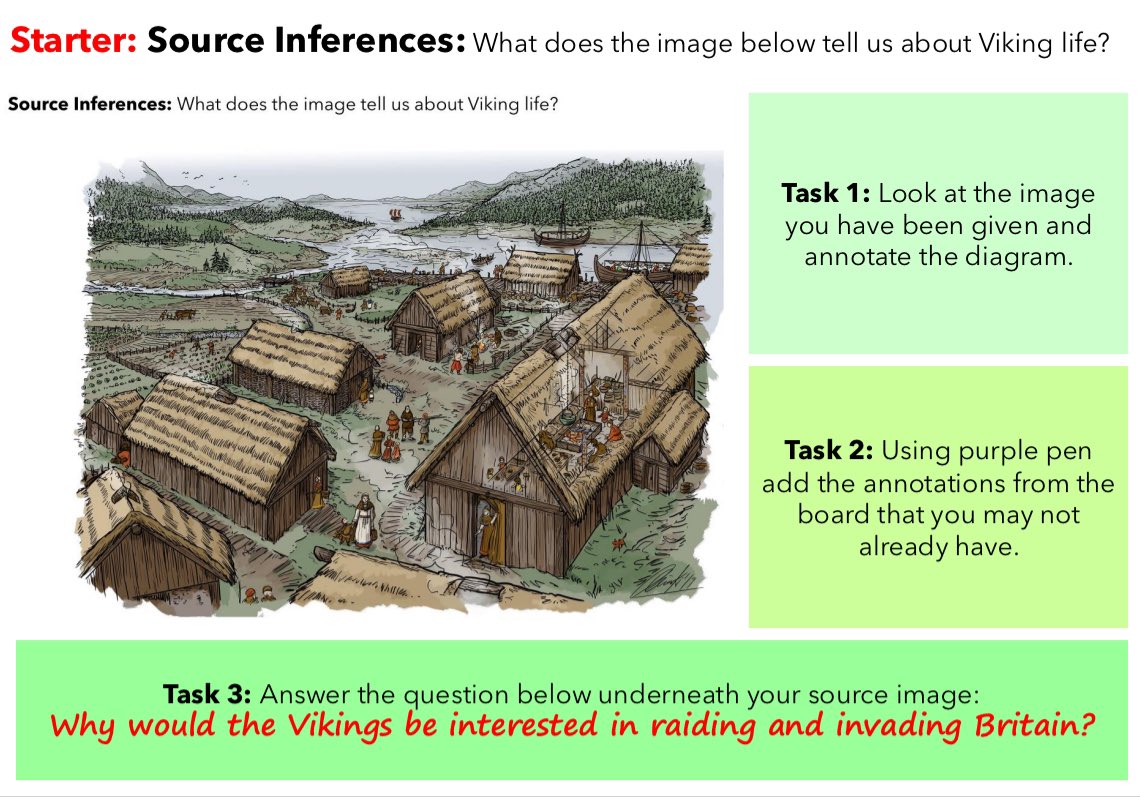 Starter: Source Inferences: What does the image below tell us about Viking life?

Source Inferences: What does the image tell us about Viking life?

Task 1: Look at the image you have been given and annotate the diagram.

Task 2: Using purple pen add the annotations from the board that you may not already have.

Task 3: Answer the question below underneath your source image:
Why would the Vikings be interested in raiding and invading Britain?